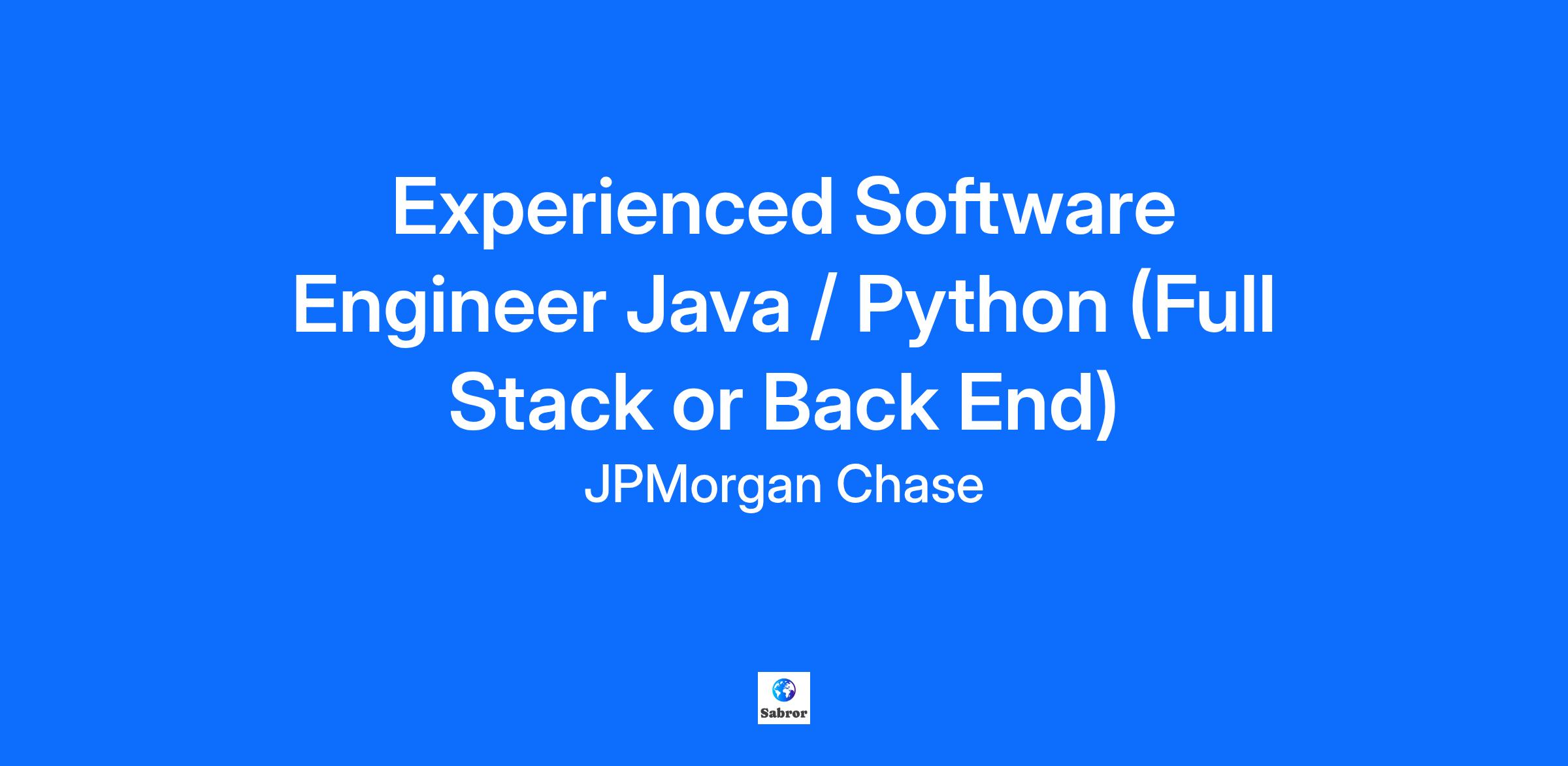 Experienced Software Engineer Java / Python (Full Stack or Back End)

JPMorgan Chase

Sabror